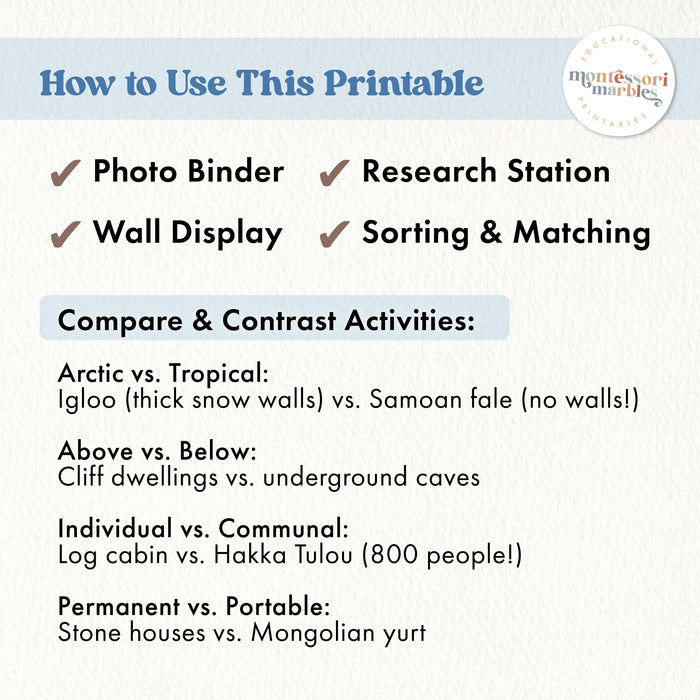 How to Use This Printable

EDUCATIONAL
montessori marbles
PRINTABLES

✔ Photo Binder ✔ Research Station
✔ Wall Display ✔ Sorting & Matching

Compare & Contrast Activities:

Arctic vs. Tropical:
Igloo (thick snow walls) vs. Samoan fale (no walls!)

Above vs. Below:
Cliff dwellings vs. underground caves

Individual vs. Communal:
Log cabin vs. Hakka Tulou (800 people!)

Permanent vs. Portable:
Stone houses vs. Mongolian yurt